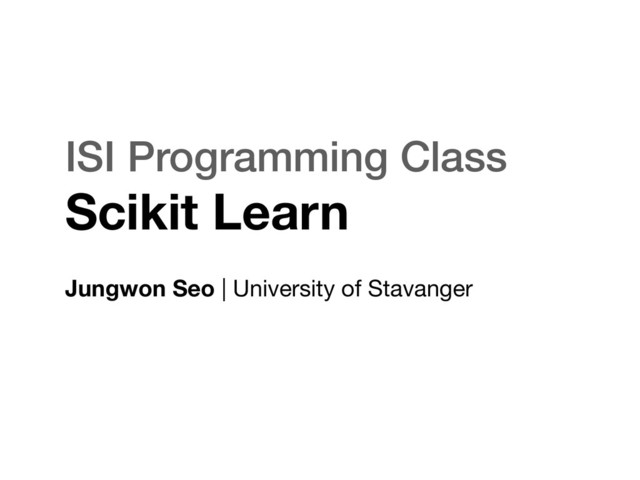 ISI Programming Class
Scikit Learn

Jungwon Seo | University of Stavanger